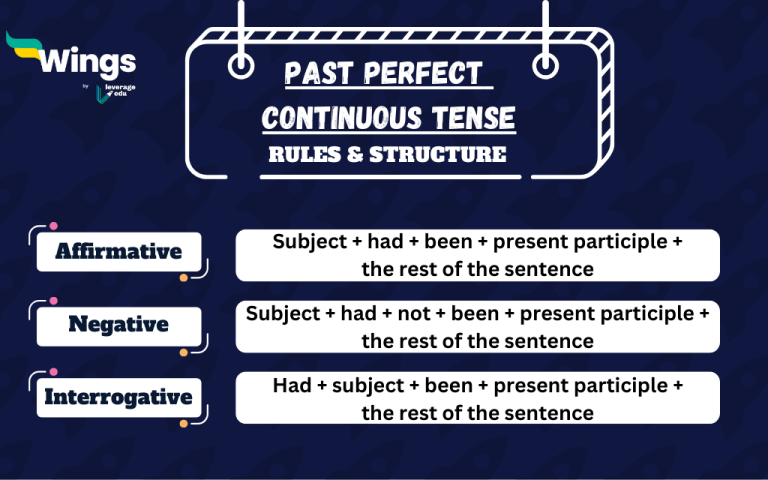 Wings
by leverage edu

PAST PERFECT CONTINUOUS TENSE
RULES & STRUCTURE

Affirmative
Subject + had + been + present participle + the rest of the sentence

Negative
Subject + had + not + been + present participle + the rest of the sentence

Interrogative
Had + subject + been + present participle + the rest of the sentence